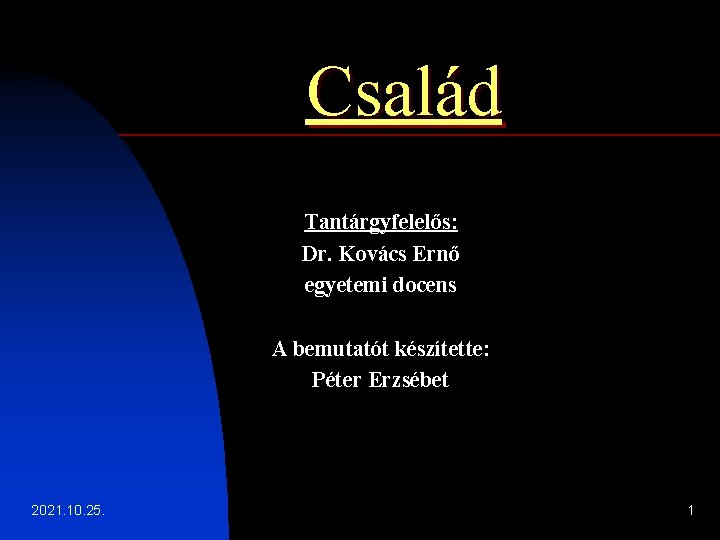 Család

Tantárgyfelelős:
Dr. Kovács Ernő
egyetemi docens

A bemutatót készítette:
Péter Erzsébet

2021.10.25.

1